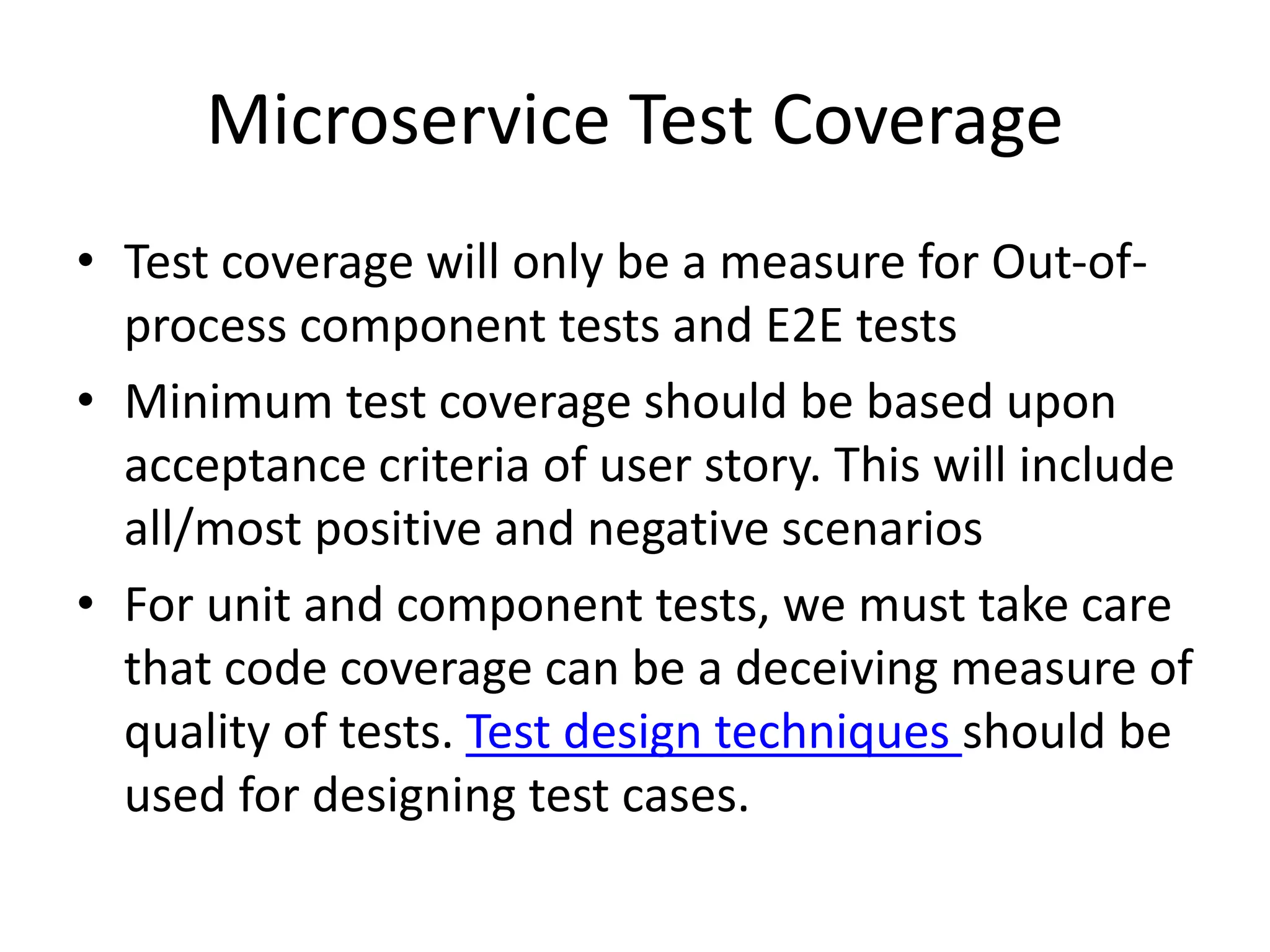 Microservice Test Coverage

• Test coverage will only be a measure for Out-of-process component tests and E2E tests

• Minimum test coverage should be based upon acceptance criteria of user story. This will include all/most positive and negative scenarios

• For unit and component tests, we must take care that code coverage can be a deceiving measure of quality of tests. Test design techniques should be used for designing test cases.